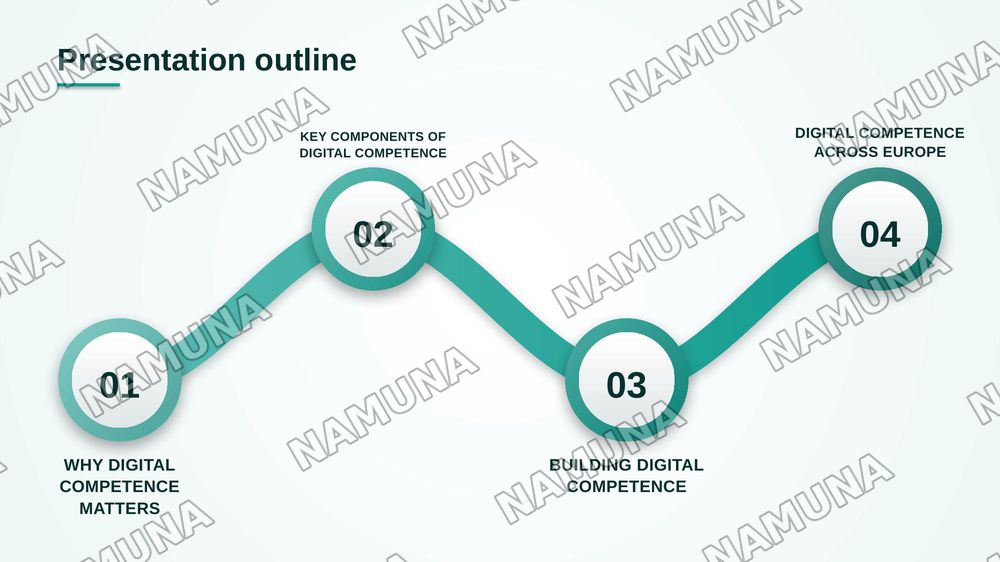 Presentation outline

KEY COMPONENTS OF
DIGITAL COMPETENCE

DIGITAL COMPETENCE
ACROSS EUROPE

02

04

01

03

WHY DIGITAL
COMPETENCE
MATTERS

BUILDING DIGITAL
COMPETENCE

NAMUNA